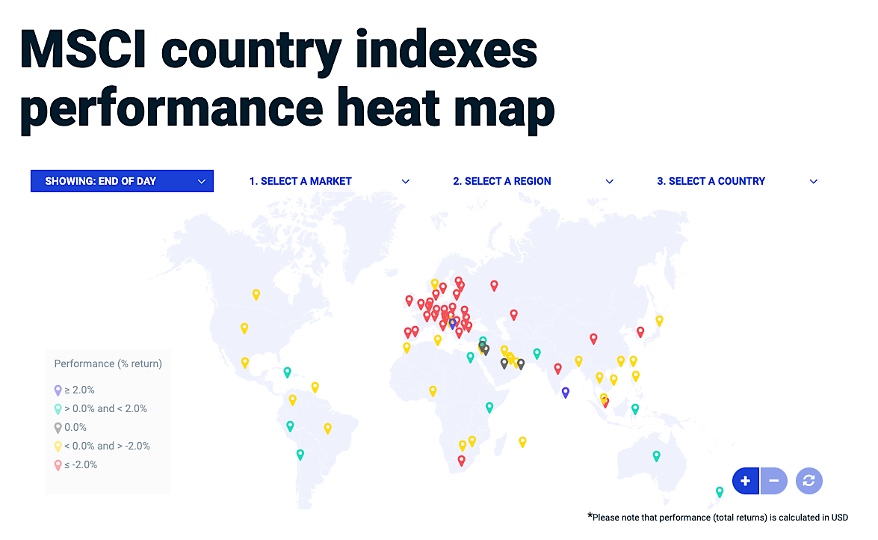 MSCI country indexes performance heat map

SHOWING: END OF DAY

1. SELECT A MARKET

2. SELECT A REGION

3. SELECT A COUNTRY

Performance (% return)

≥ 2.0%

> 0.0% and < 2.0%

0.0%

< 0.0% and > -2.0%

≤ -2.0%

+

−

*Please note that performance (total returns) is calculated in USD